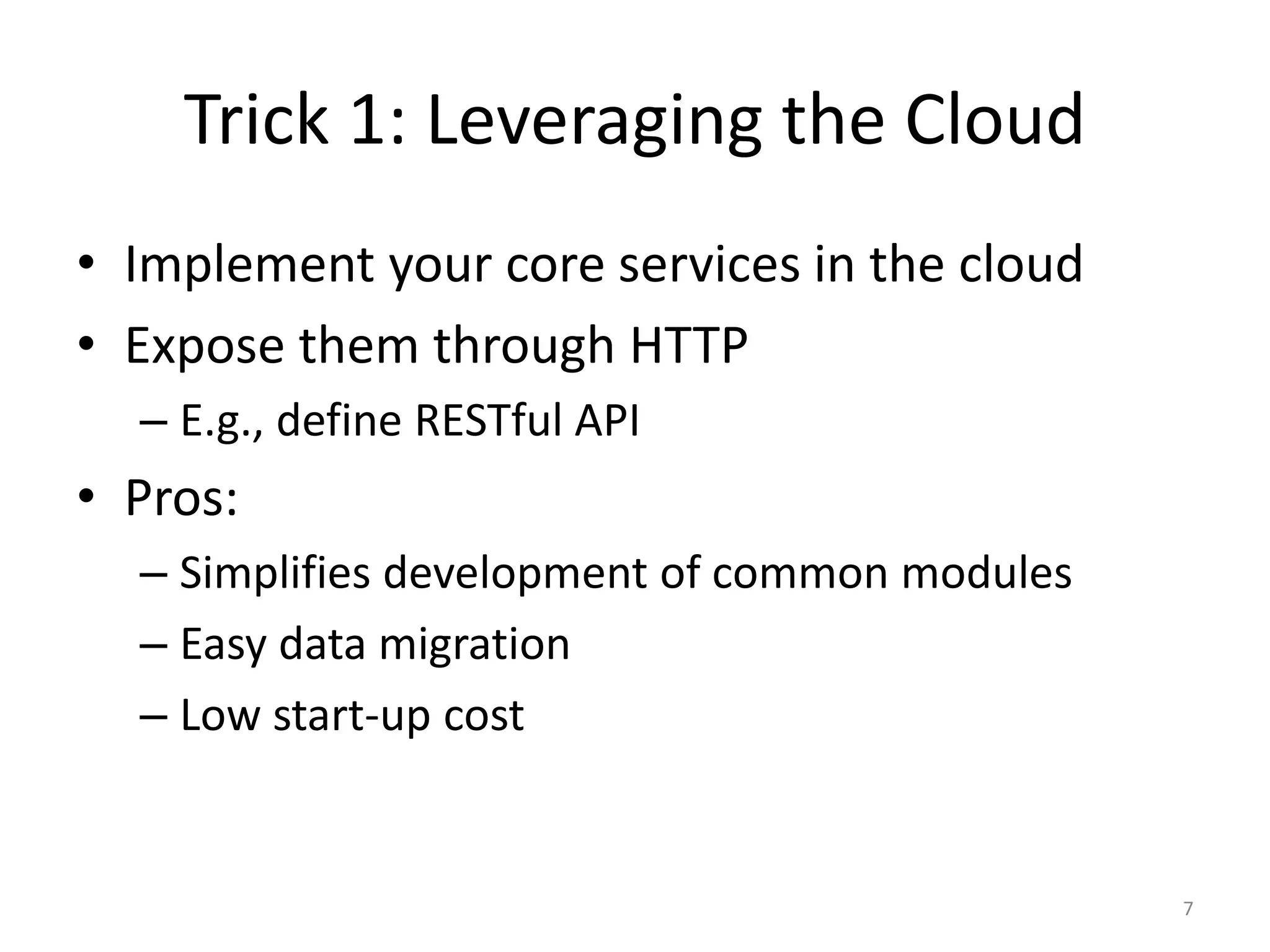 Trick 1: Leveraging the Cloud

• Implement your core services in the cloud
• Expose them through HTTP
– E.g., define RESTful API
• Pros:
– Simplifies development of common modules
– Easy data migration
– Low start-up cost

7